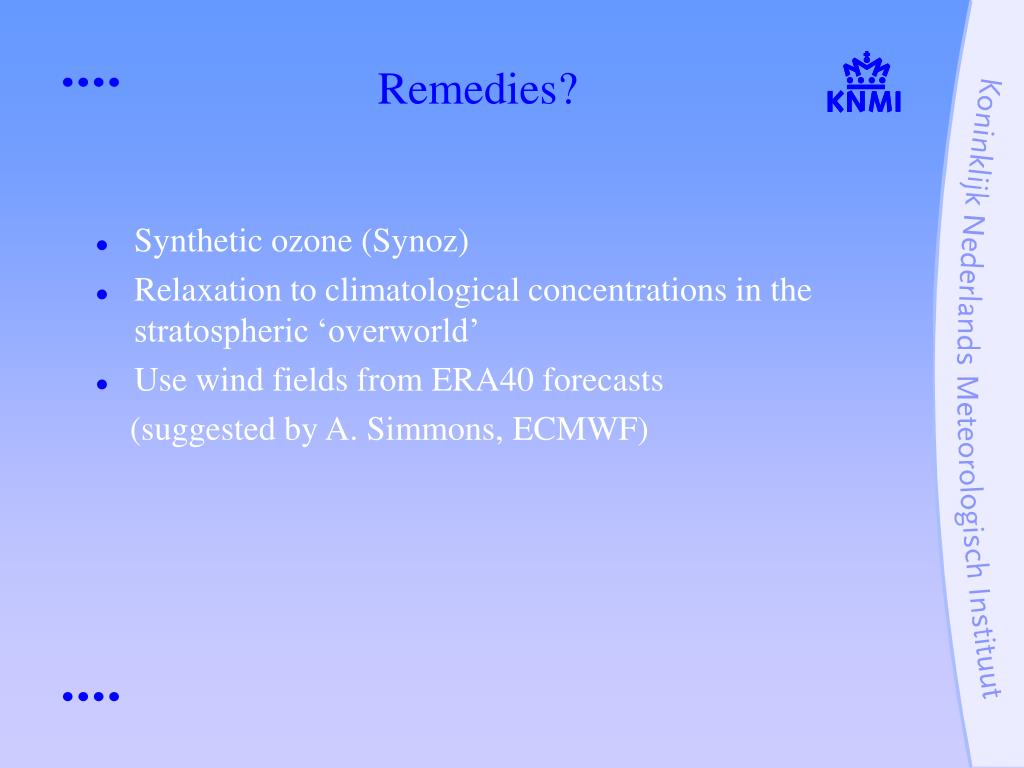 Remedies?

KNMI

- Synthetic ozone (Synoz)
- Relaxation to climatological concentrations in the stratospheric ‘overworld’
- Use wind fields from ERA40 forecasts

(suggested by A. Simmons, ECMWF)

Koninklijk Nederlands Meteorologisch Instituut